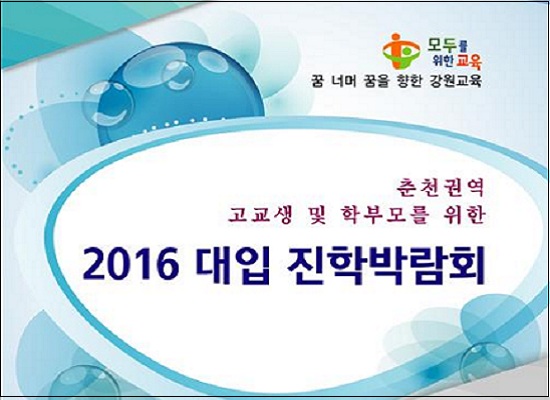 모두를 위한 교육
꿈 너머 꿈을 향한 강원교육

춘천권역
고교생 및 학부모를 위한

2016 대입 진학박람회